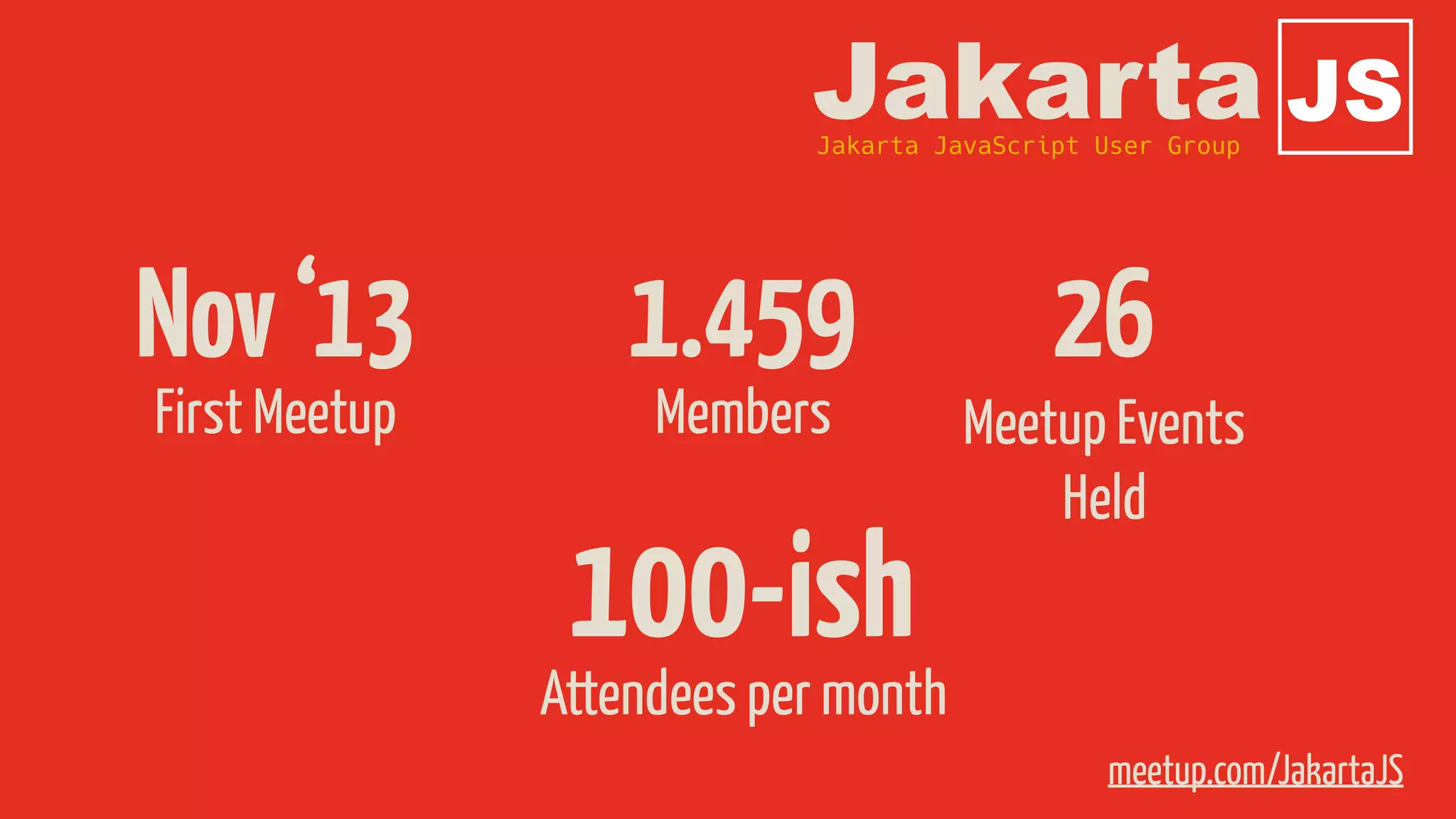 Jakarta JS
Jakarta JavaScript User Group

Nov ‘13
First Meetup

1.459
Members

26
Meetup Events Held

100-ish
Attendees per month

meetup.com/JakartaJS